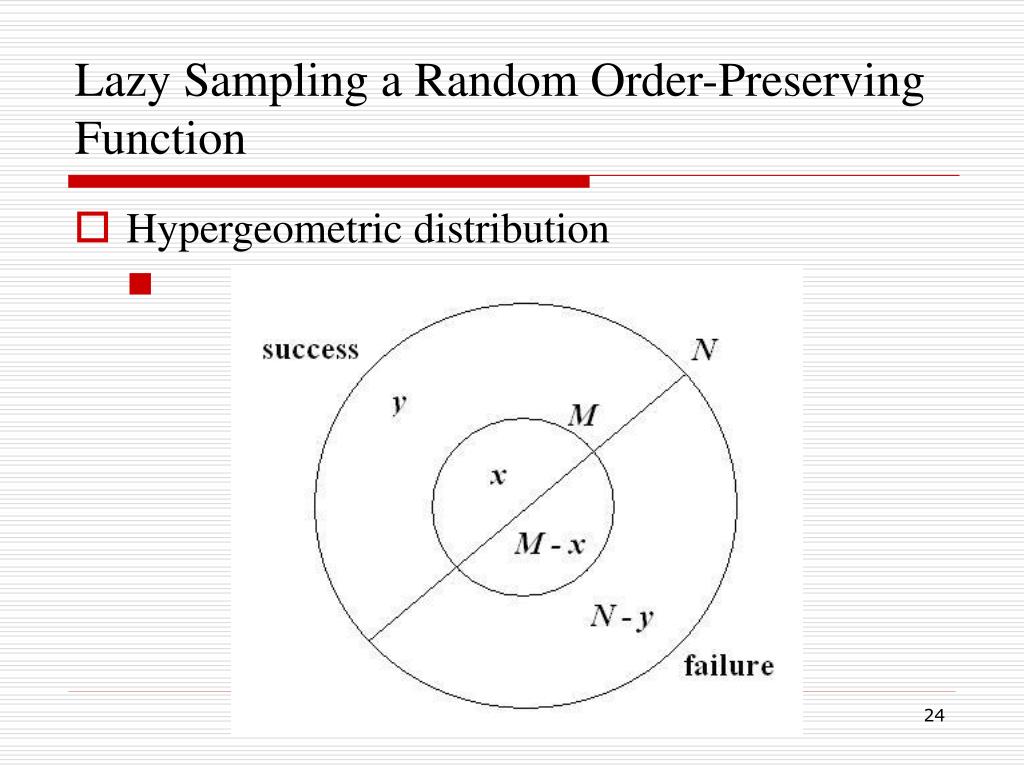 Lazy Sampling a Random Order-Preserving Function

Hypergeometric distribution

success

$N$

$y$

$M$

$x$

$M - x$

$N - y$

failure

24